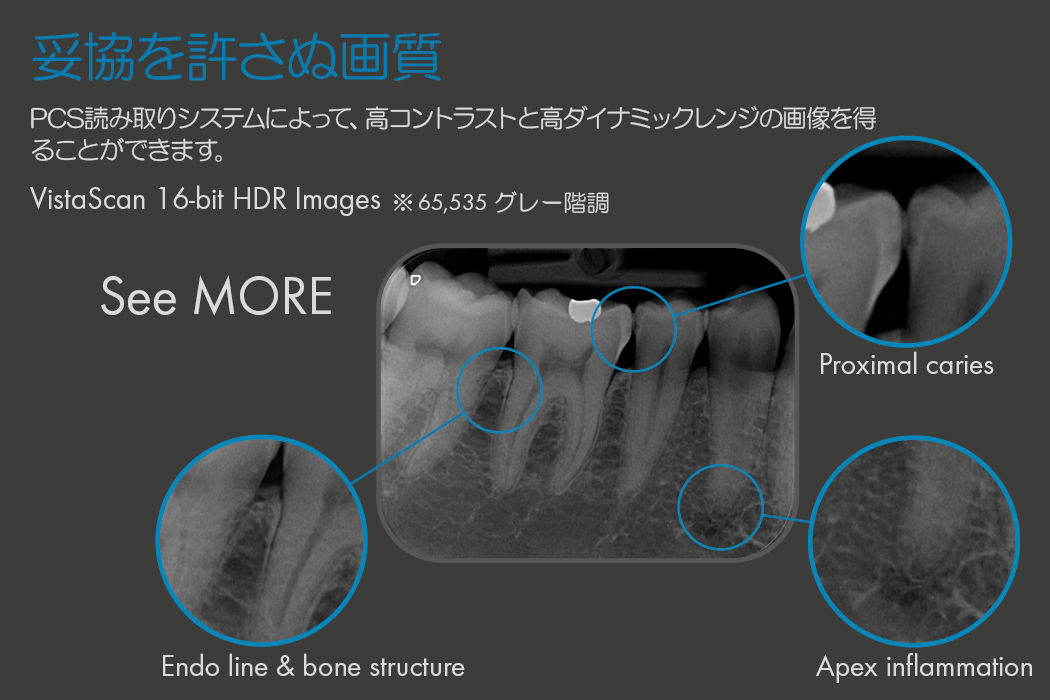 妥協を許さぬ画質

PCS読み取りシステムによって、高コントラストと高ダイナミックレンジの画像を得ることができます。

VistaScan 16-bit HDR Images ※65,535 グレー階調

See MORE

Proximal caries

Endo line & bone structure

Apex inflammation